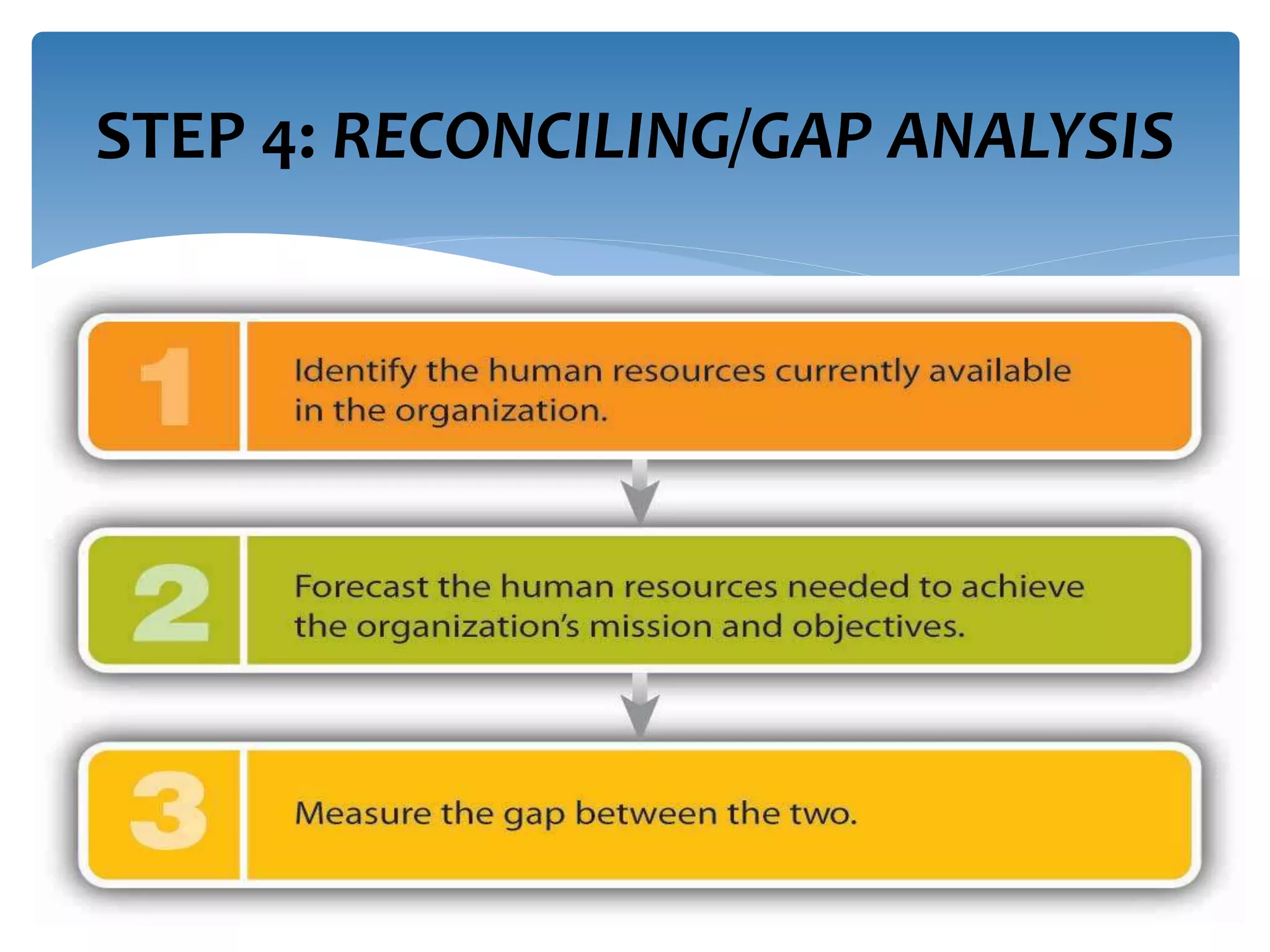 STEP 4: RECONCILING/GAP ANALYSIS

1 Identify the human resources currently available in the organization.

2 Forecast the human resources needed to achieve the organization's mission and objectives.

3 Measure the gap between the two.